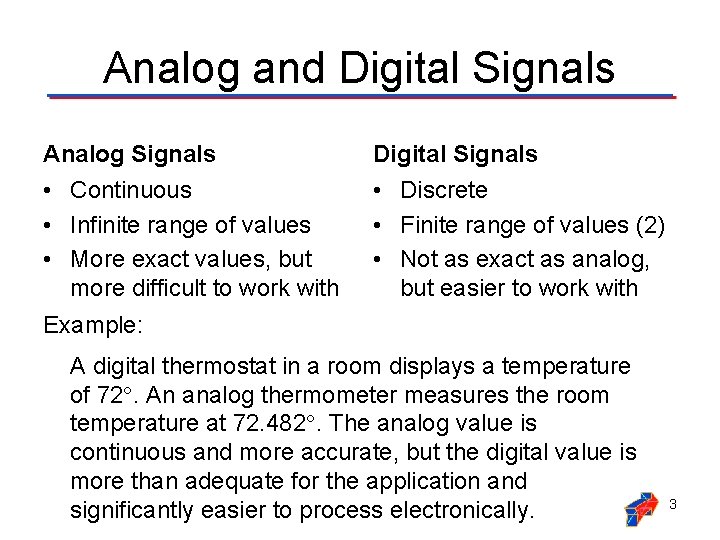 Analog and Digital Signals

Analog Signals
• Continuous
• Infinite range of values
• More exact values, but more difficult to work with

Digital Signals
• Discrete
• Finite range of values (2)
• Not as exact as analog, but easier to work with

Example:

A digital thermostat in a room displays a temperature of 72°. An analog thermometer measures the room temperature at 72.482°. The analog value is continuous and more accurate, but the digital value is more than adequate for the application and significantly easier to process electronically.

3